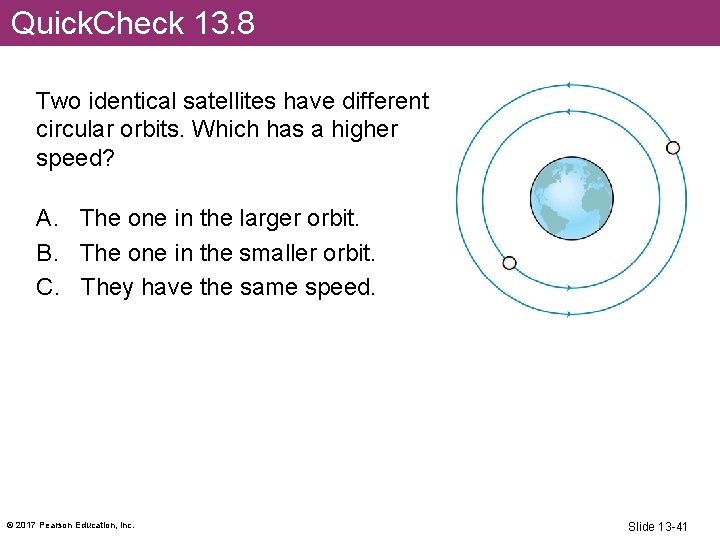 QuickCheck 13.8

Two identical satellites have different circular orbits. Which has a higher speed?

A. The one in the larger orbit.
B. The one in the smaller orbit.
C. They have the same speed.

© 2017 Pearson Education, Inc.

Slide 13-41